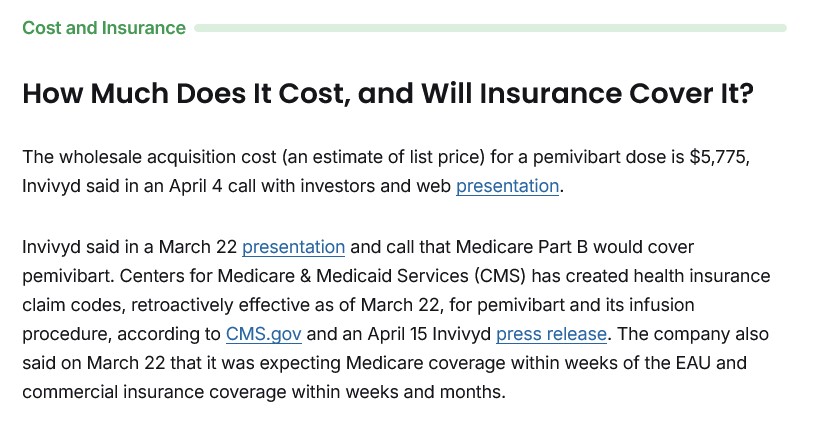 Cost and Insurance

How Much Does It Cost, and Will Insurance Cover It?

The wholesale acquisition cost (an estimate of list price) for a pemivibart dose is $5,775, Invivyd said in an April 4 call with investors and web presentation.

Invivyd said in a March 22 presentation and call that Medicare Part B would cover pemivibart. Centers for Medicare & Medicaid Services (CMS) has created health insurance claim codes, retroactively effective as of March 22, for pemivibart and its infusion procedure, according to CMS.gov and an April 15 Invivyd press release. The company also said on March 22 that it was expecting Medicare coverage within weeks of the EAU and commercial insurance coverage within weeks and months.